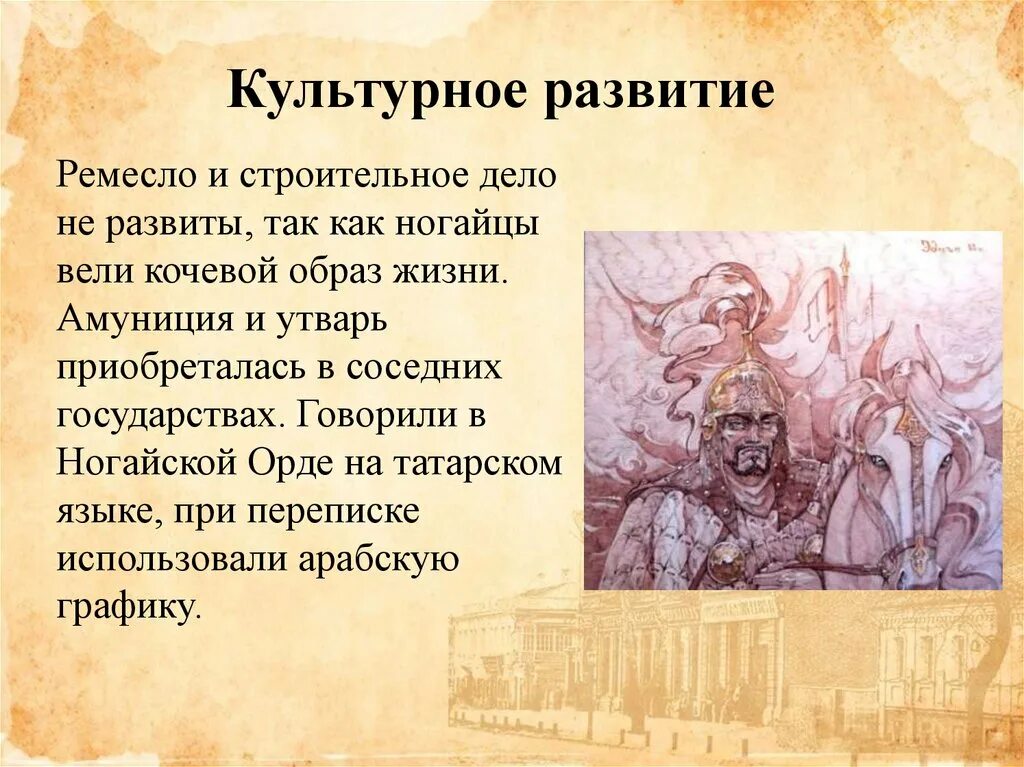 Культурное развитие

Ремесло и строительное дело не развиты, так как ногайцы вели кочевой образ жизни. Амуниция и утварь приобреталась в соседних государствах. Говорили в Ногайской Орде на татарском языке, при переписке использовали арабскую графику.